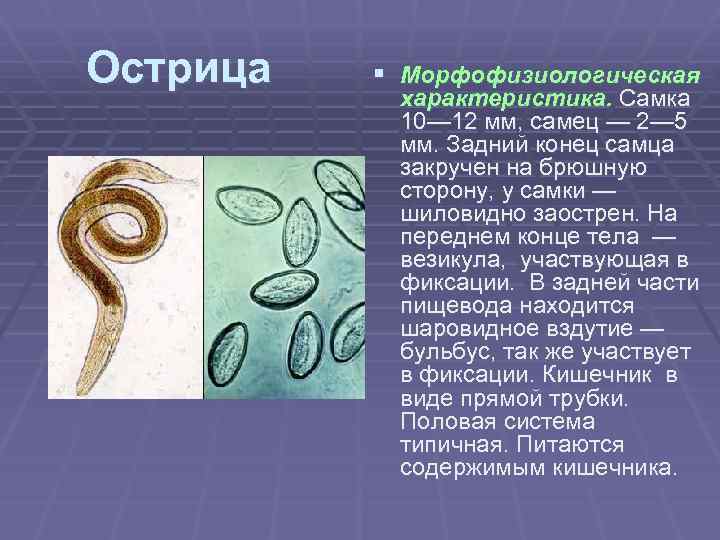 Острица

▪ Морфофизиологическая характеристика. Самка 10—12 мм, самец — 2—5 мм. Задний конец самца закручен на брюшную сторону, у самки — шиловидно заострен. На переднем конце тела — везикула, участвующая в фиксации. В задней части пищевода находится шаровидное вздутие — бульбус, так же участвует в фиксации. Кишечник в виде прямой трубки. Половая система типичная. Питаются содержимым кишечника.